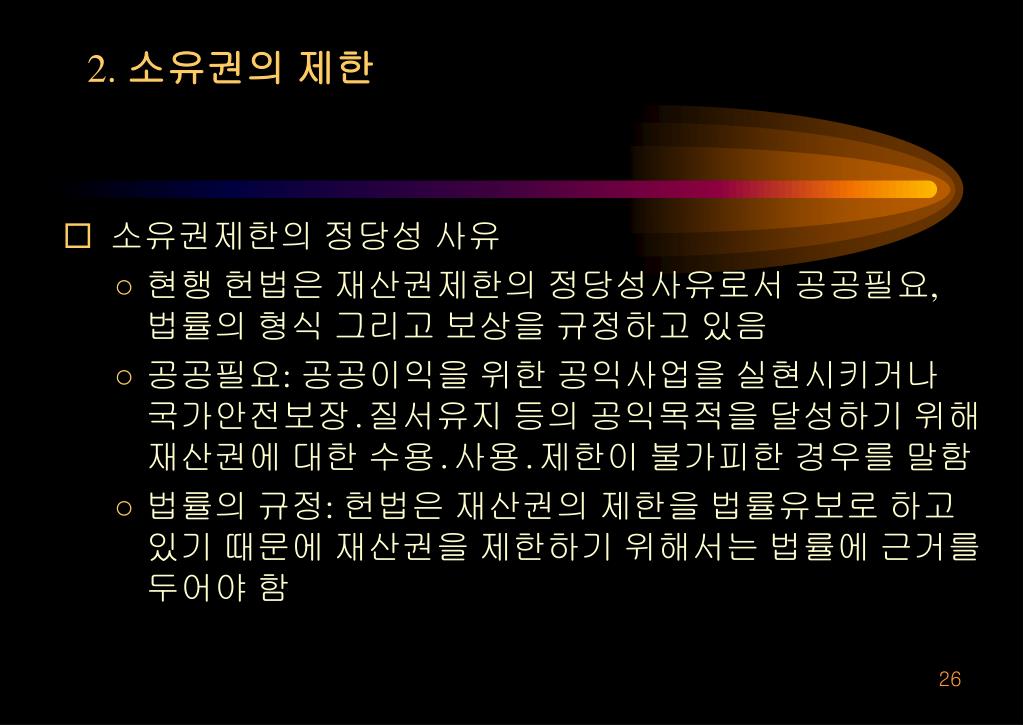 2. 소유권의 제한

□ 소유권제한의 정당성 사유

○ 현행 헌법은 재산권제한의 정당성사유로서 공공필요, 법률의 형식 그리고 보상을 규정하고 있음

○ 공공필요: 공공이익을 위한 공익사업을 실현시키거나 국가안전보장.질서유지 등의 공익목적을 달성하기 위해 재산권에 대한 수용.사용.제한이 불가피한 경우를 말함

○ 법률의 규정: 헌법은 재산권의 제한을 법률유보로 하고 있기 때문에 재산권을 제한하기 위해서는 법률에 근거를 두어야 함

26